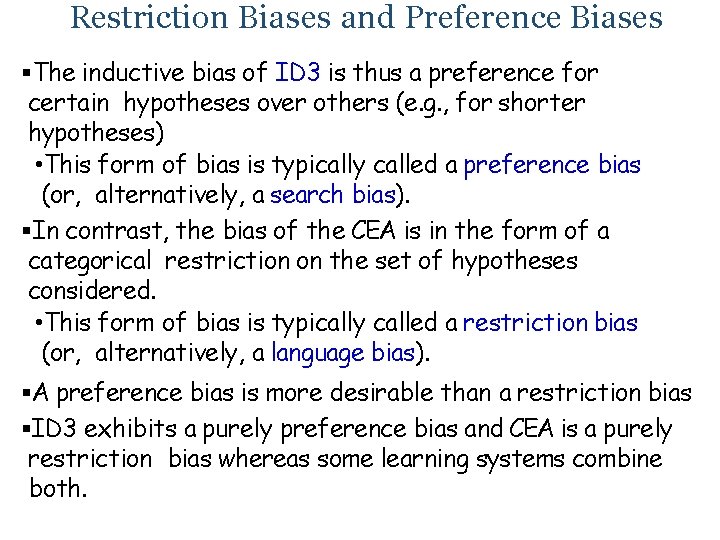 Restriction Biases and Preference Biases

▪The inductive bias of ID3 is thus a preference for certain hypotheses over others (e.g., for shorter hypotheses)

•This form of bias is typically called a preference bias (or, alternatively, a search bias).

▪In contrast, the bias of the CEA is in the form of a categorical restriction on the set of hypotheses considered.

•This form of bias is typically called a restriction bias (or, alternatively, a language bias).

▪A preference bias is more desirable than a restriction bias

▪ID3 exhibits a purely preference bias and CEA is a purely restriction bias whereas some learning systems combine both.